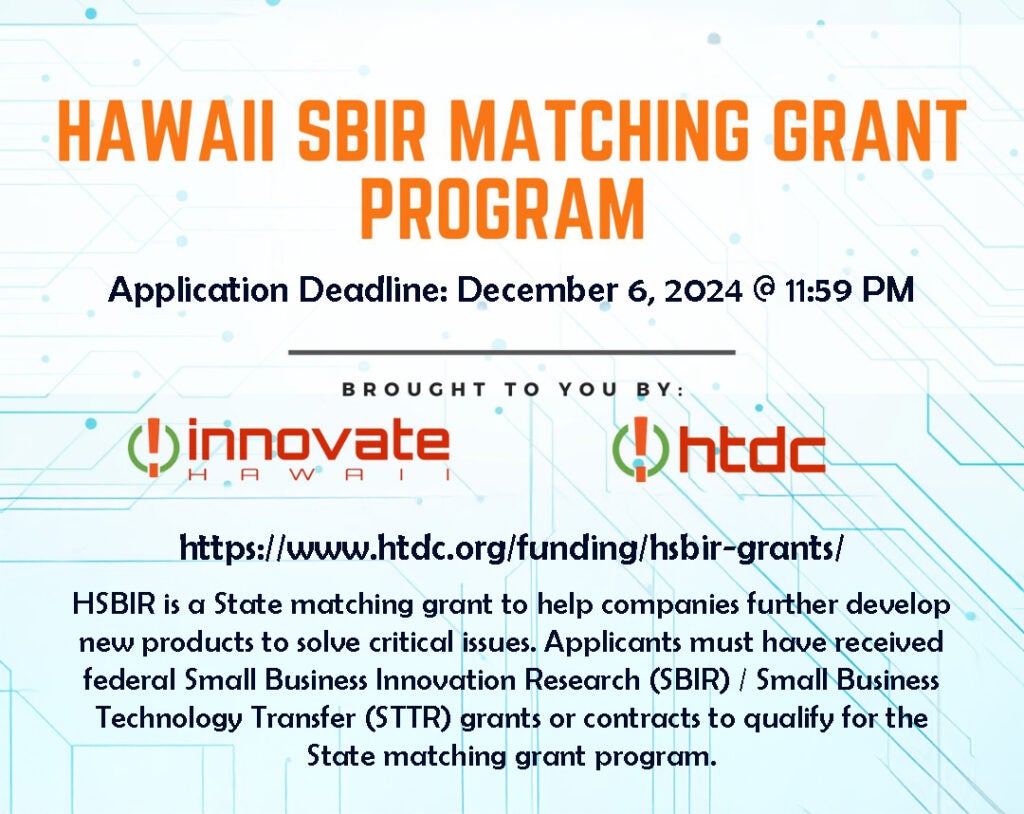 HAWAII SBIR MATCHING GRANT PROGRAM

Application Deadline: December 6, 2024 @ 11:59 PM

BROUGHT TO YOU BY:

innovate HAWAII

htdc

https://www.htdc.org/funding/hsbir-grants/

HSBIR is a State matching grant to help companies further develop new products to solve critical issues. Applicants must have received federal Small Business Innovation Research (SBIR) / Small Business Technology Transfer (STTR) grants or contracts to qualify for the State matching grant program.